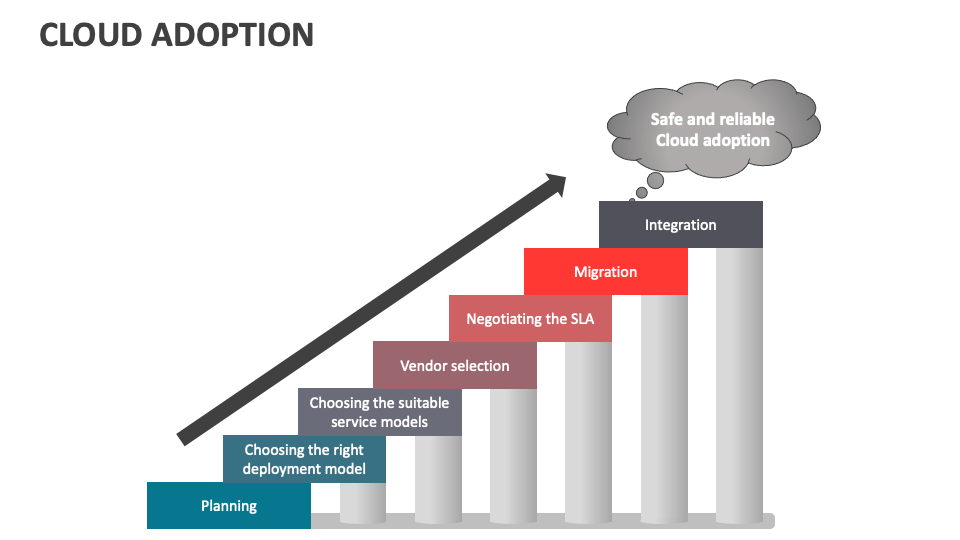 CLOUD ADOPTION

Safe and reliable Cloud adoption

Integration

Migration

Negotiating the SLA

Vendor selection

Choosing the suitable service models

Choosing the right deployment model

Planning